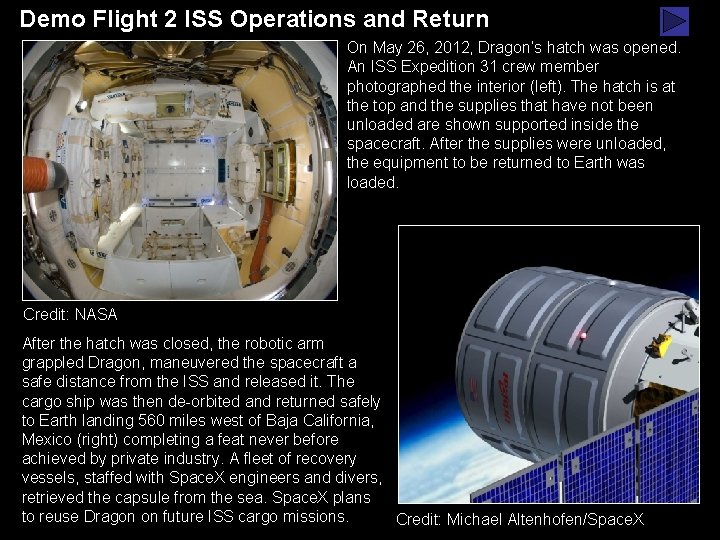 Demo Flight 2 ISS Operations and Return

On May 26, 2012, Dragon's hatch was opened. An ISS Expedition 31 crew member photographed the interior (left). The hatch is at the top and the supplies that have not been unloaded are shown supported inside the spacecraft. After the supplies were unloaded, the equipment to be returned to Earth was loaded.

Credit: NASA

After the hatch was closed, the robotic arm grappled Dragon, maneuvered the spacecraft a safe distance from the ISS and released it. The cargo ship was then de-orbited and returned safely to Earth landing 560 miles west of Baja California, Mexico (right) completing a feat never before achieved by private industry. A fleet of recovery vessels, staffed with SpaceX engineers and divers, retrieved the capsule from the sea. SpaceX plans to reuse Dragon on future ISS cargo missions.

Credit: Michael Altenhofen/SpaceX